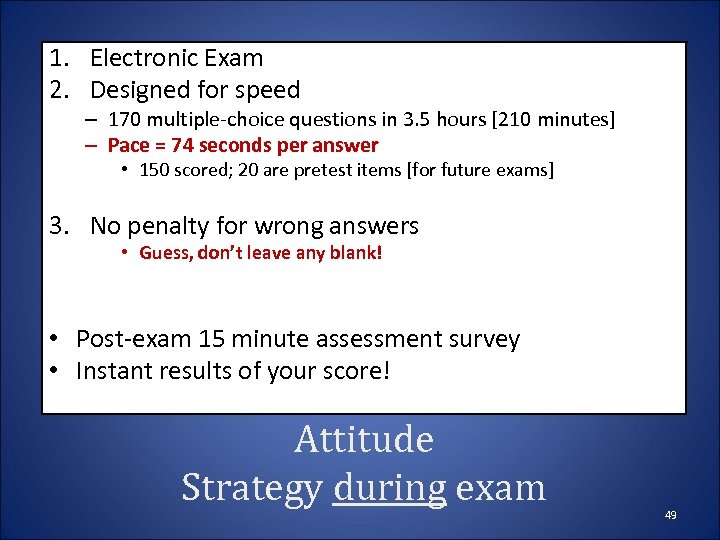 1. Electronic Exam
2. Designed for speed
– 170 multiple-choice questions in 3.5 hours [210 minutes]
– Pace = 74 seconds per answer
• 150 scored; 20 are pretest items [for future exams]

3. No penalty for wrong answers
• Guess, don't leave any blank!

• Post-exam 15 minute assessment survey
• Instant results of your score!

Attitude
Strategy during exam

49